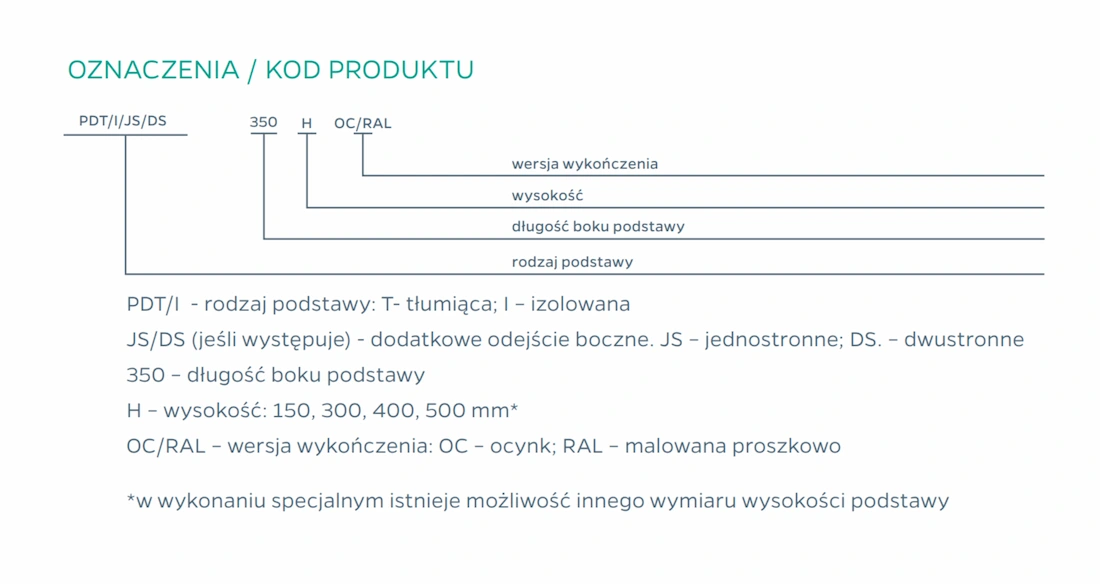 OZNACZENIA / KOD PRODUKTU

PDT/I/JS/DS 350 H OC/RAL

wersja wykończenia

wysokość

długość boku podstawy

rodzaj podstawy

PDT/I - rodzaj podstawy: T- tłumiąca; I – izolowana

JS/DS (jeśli występuje) - dodatkowe odejście boczne. JS – jednostronne; DS. – dwustronne

350 – długość boku podstawy

H – wysokość: 150, 300, 400, 500 mm*

OC/RAL – wersja wykończenia: OC – ocynk; RAL – malowana proszkowo

*w wykonaniu specjalnym istnieje możliwość innego wymiaru wysokości podstawy